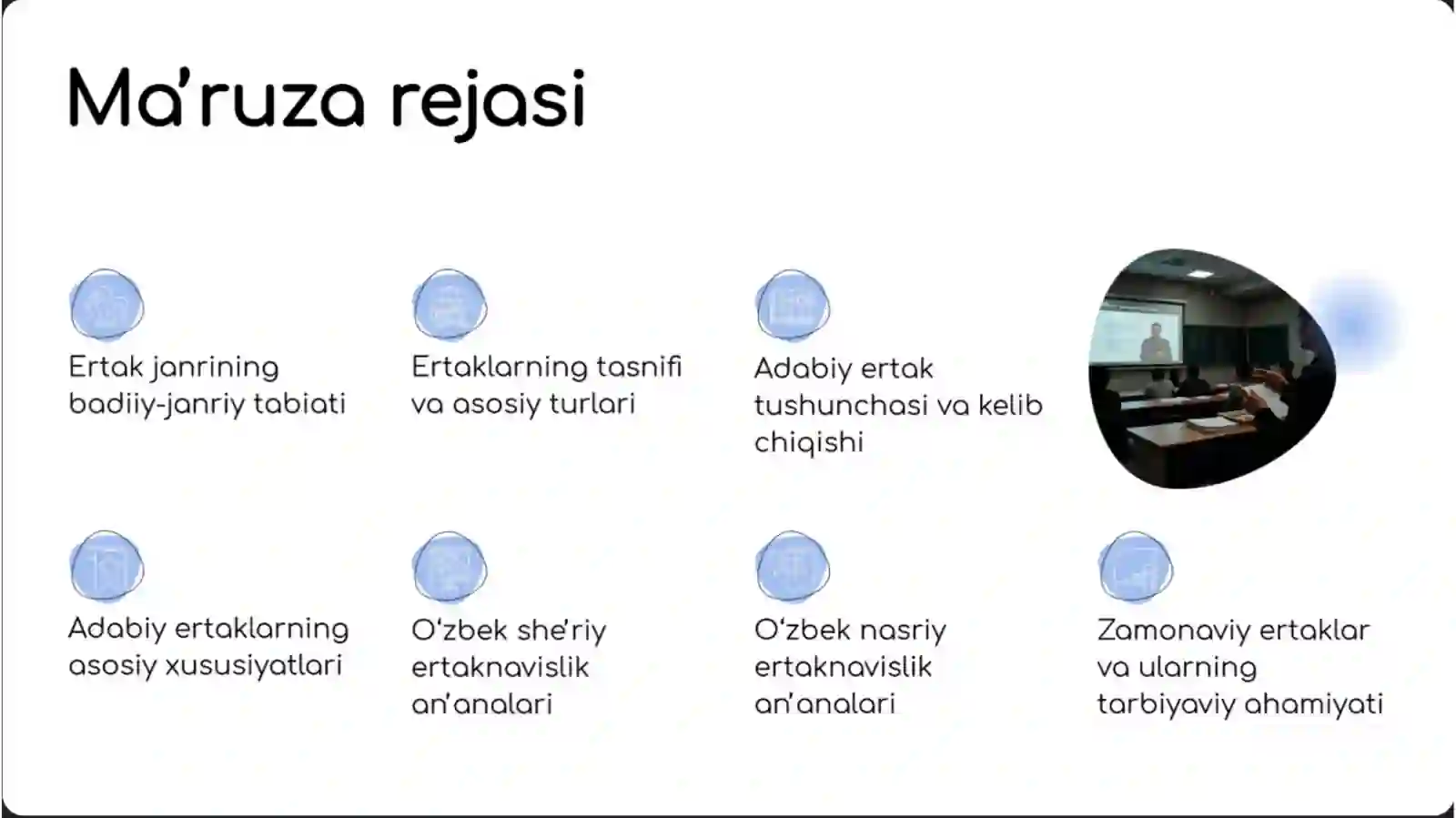 Ma’ruza rejasi

Ertak janrining badiiy-janriy tabiati

Ertaklarning tasnifi va asosiy turlari

Adabiy ertak tushunchasi va kelib chiqishi

Adabiy ertaklarning asosiy xususiyatlari

O‘zbek she’riy ertaknavislik an’analari

O‘zbek nasriy ertaknavislik an’analari

Zamonaviy ertaklar va ularning tarbiyaviy ahamiyati